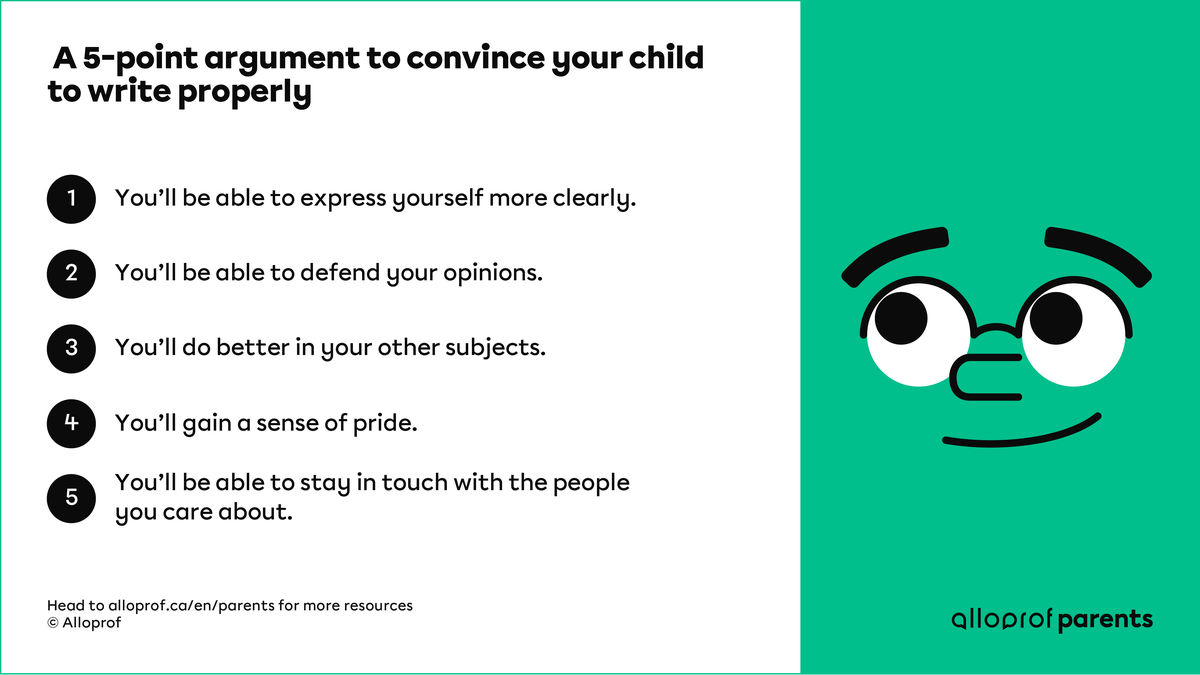 A 5-point argument to convince your child to write properly

1 You'll be able to express yourself more clearly.

2 You'll be able to defend your opinions.

3 You'll do better in your other subjects.

4 You'll gain a sense of pride.

5 You'll be able to stay in touch with the people you care about.

Head to alloprof.ca/en/parents for more resources
© Alloprof

alloprof parents